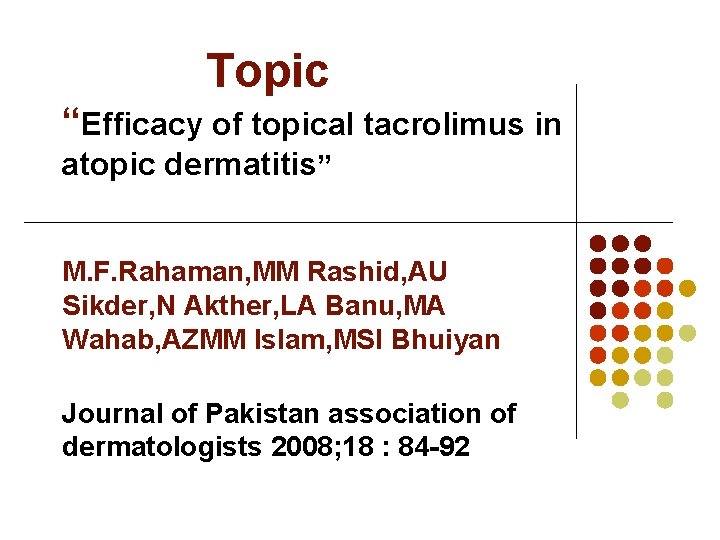 Topic

“Efficacy of topical tacrolimus in atopic dermatitis”

M.F.Rahaman,MM Rashid,AU Sikder,N Akther,LA Banu,MA Wahab,AZMM Islam,MSI Bhuiyan

Journal of Pakistan association of dermatologists 2008;18 : 84-92